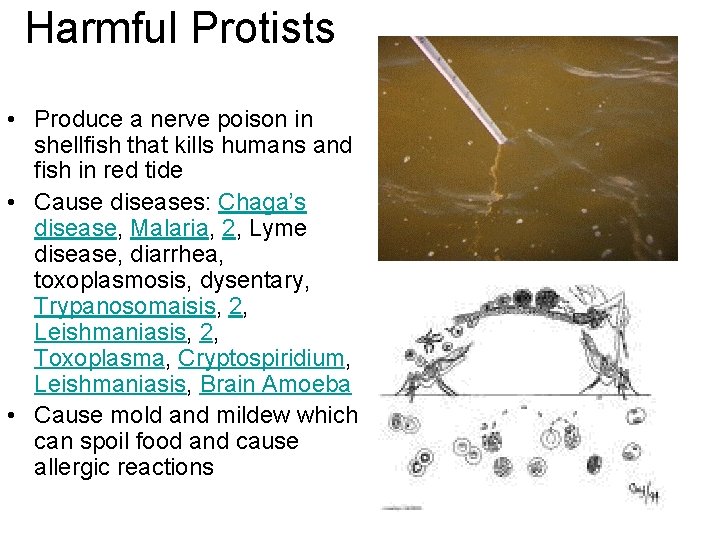 Harmful Protists

• Produce a nerve poison in shellfish that kills humans and fish in red tide
• Cause diseases: Chaga's disease, Malaria, 2, Lyme disease, diarrhea, toxoplasmosis, dysentary, Trypanosomaisis, 2, Leishmaniasis, 2, Toxoplasma, Cryptospiridium, Leishmaniasis, Brain Amoeba
• Cause mold and mildew which can spoil food and cause allergic reactions